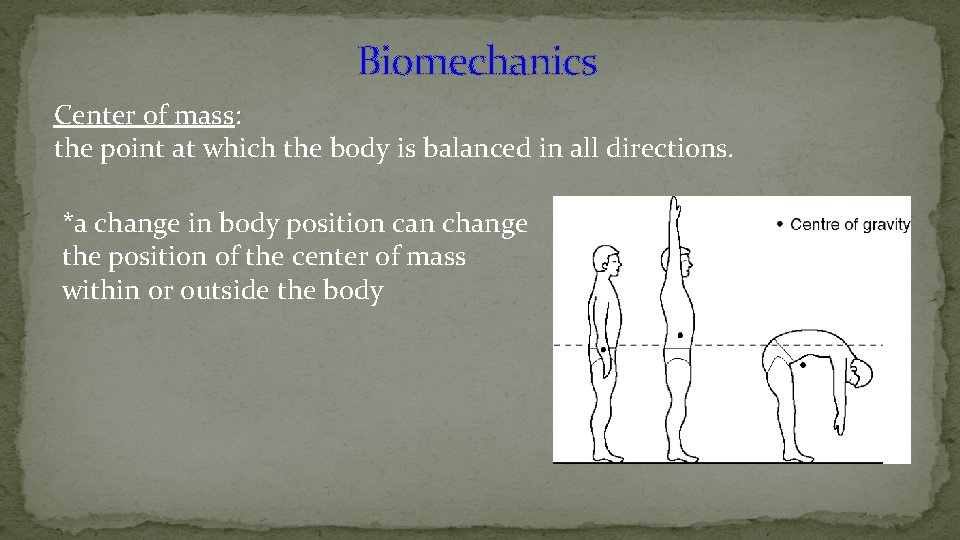 Biomechanics

Center of mass:
the point at which the body is balanced in all directions.

*a change in body position can change the position of the center of mass within or outside the body

• Centre of gravity